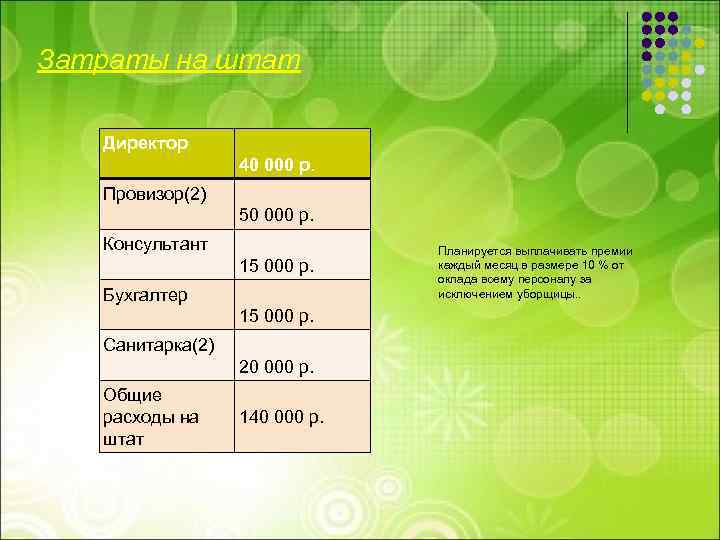 Затраты на штат

| Директор | 40 000 р. |
|---|---|
| Провизор(2) | 50 000 р. |
| Консультант | 15 000 р. |
| Бухгалтер | 15 000 р. |
| Санитарка(2) | 20 000 р. |
| Общие расходы на штат | 140 000 р. |

Планируется выплачивать премии каждый месяц в размере 10 % от оклада всему персоналу за исключением уборщицы..